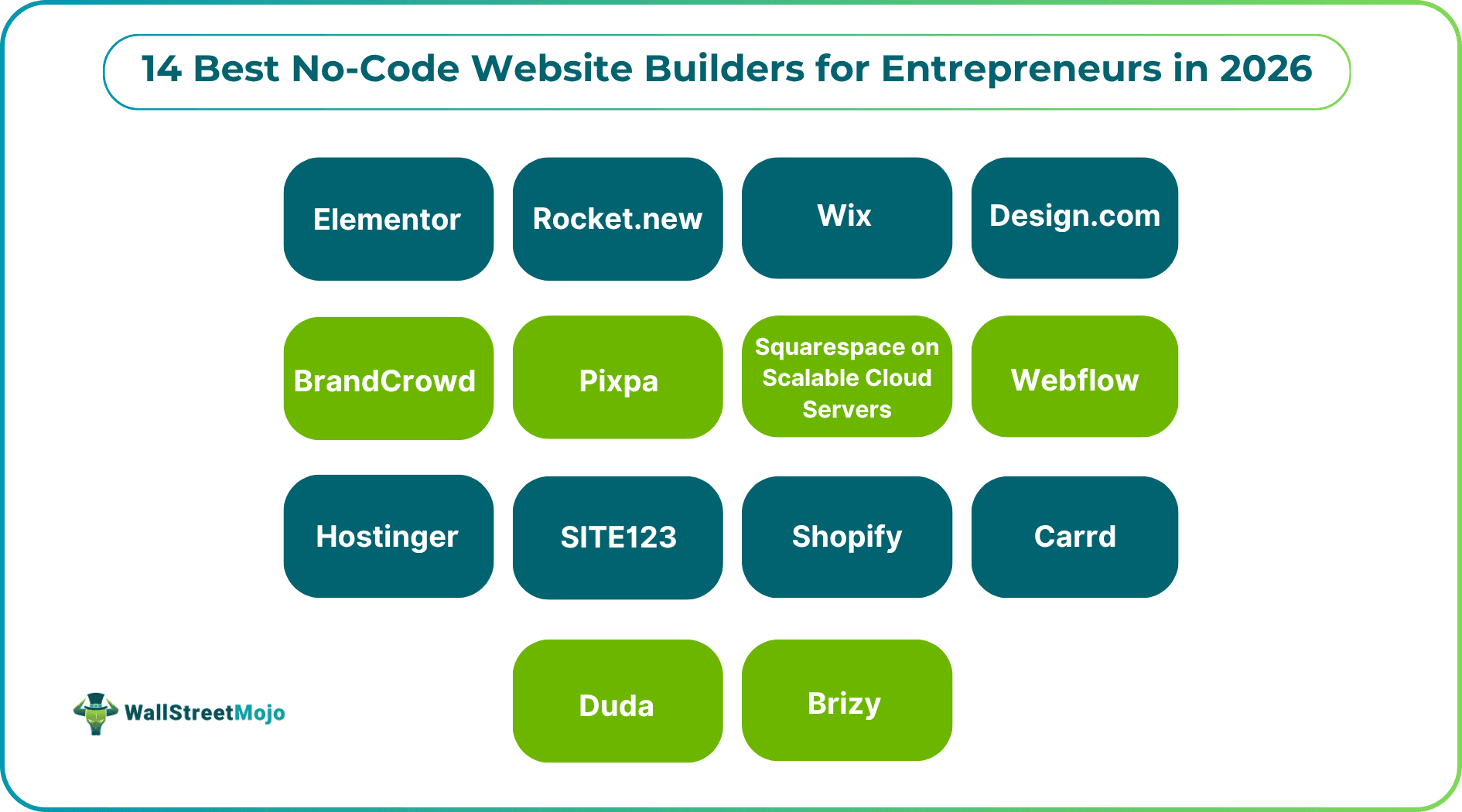 14 Best No-Code Website Builders for Entrepreneurs in 2026

Elementor

Rocket.new

Wix

Design.com

BrandCrowd

Pixpa

Squarespace on Scalable Cloud Servers

Webflow

Hostinger

SITE123

Shopify

Carrd

Duda

Brizy

WallStreetMojo